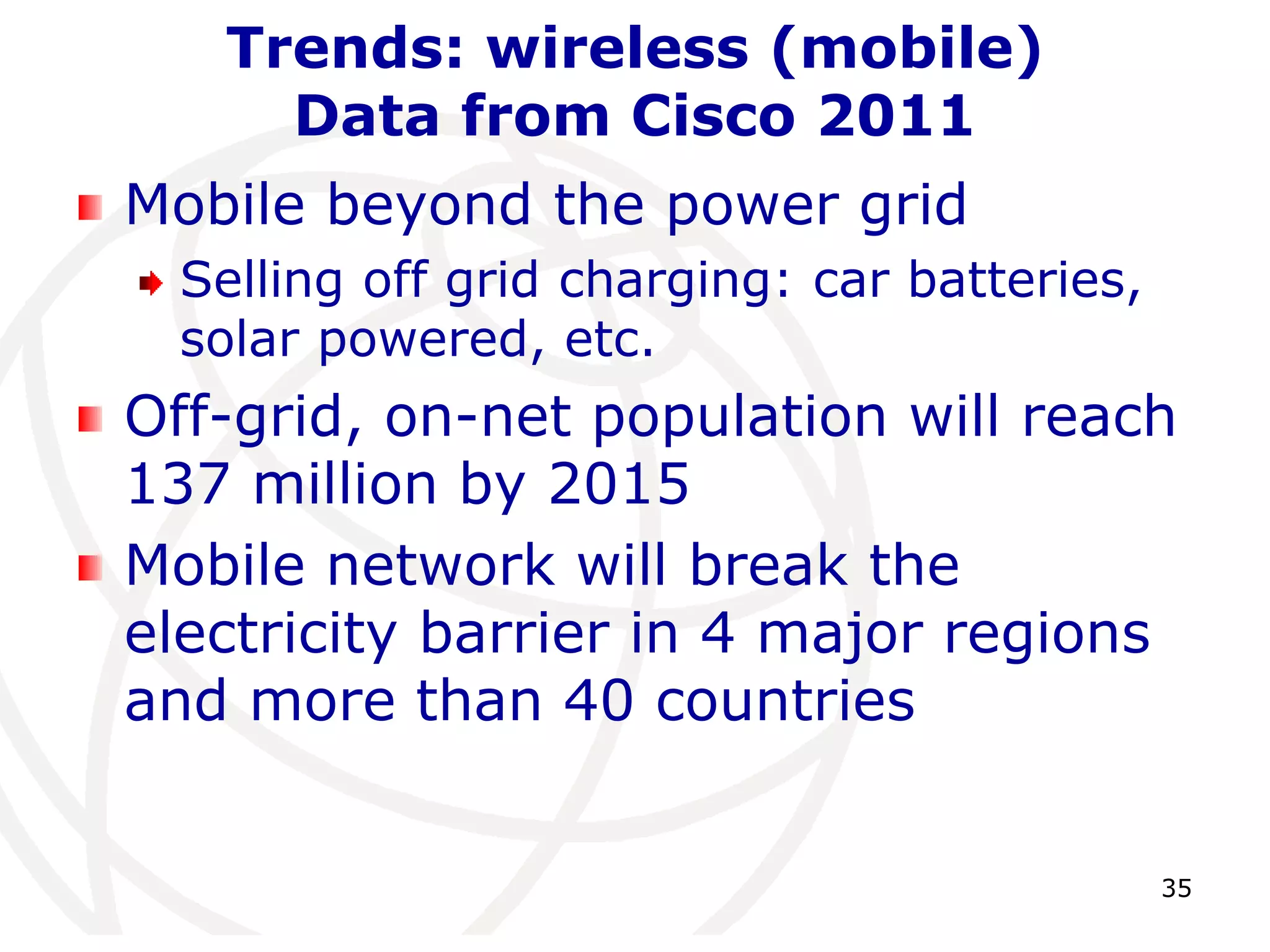 Trends: wireless (mobile)
Data from Cisco 2011

Mobile beyond the power grid

Selling off grid charging: car batteries, solar powered, etc.

Off-grid, on-net population will reach 137 million by 2015

Mobile network will break the electricity barrier in 4 major regions and more than 40 countries

35